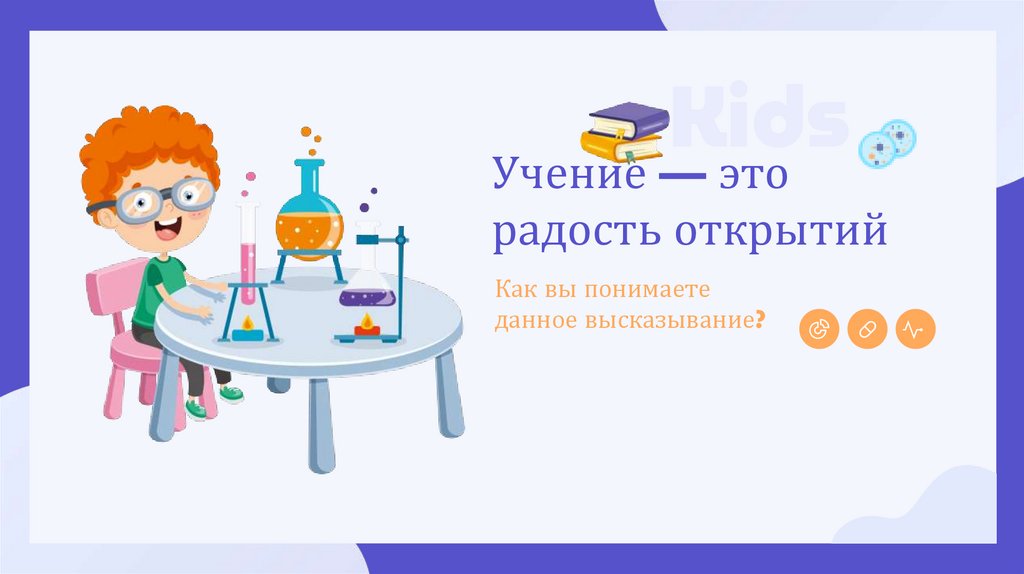 Kids

Учение — это радость открытий

Как вы понимаете данное высказывание?